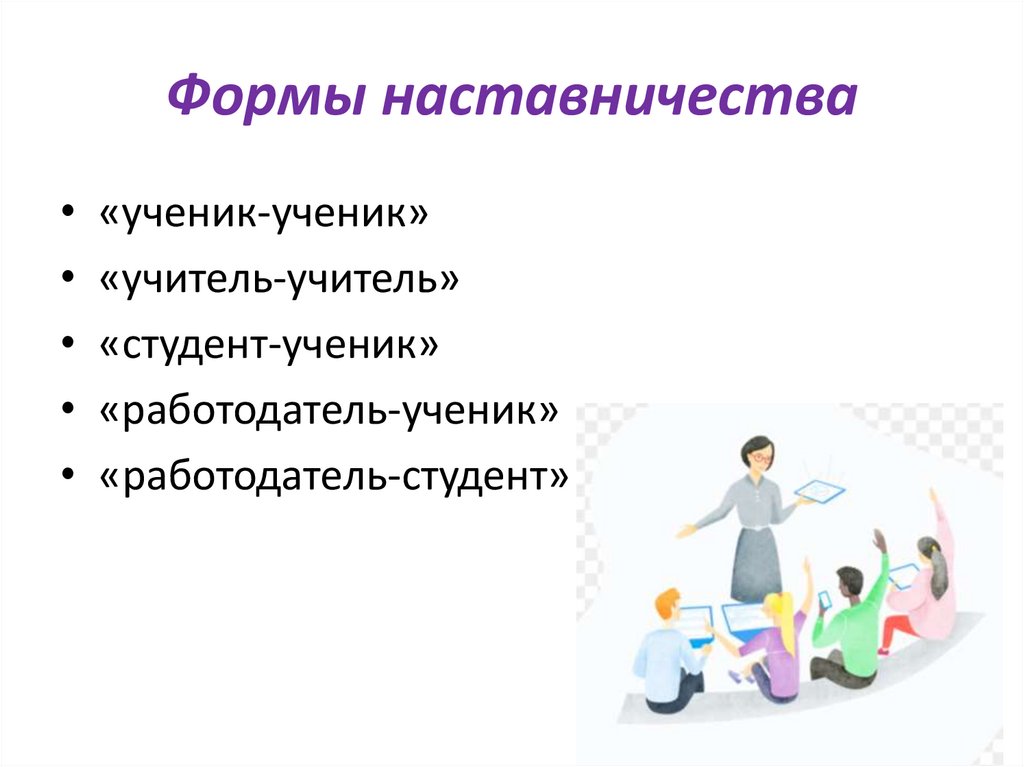 Формы наставничества

• «ученик-ученик»
• «учитель-учитель»
• «студент-ученик»
• «работодатель-ученик»
• «работодатель-студент»